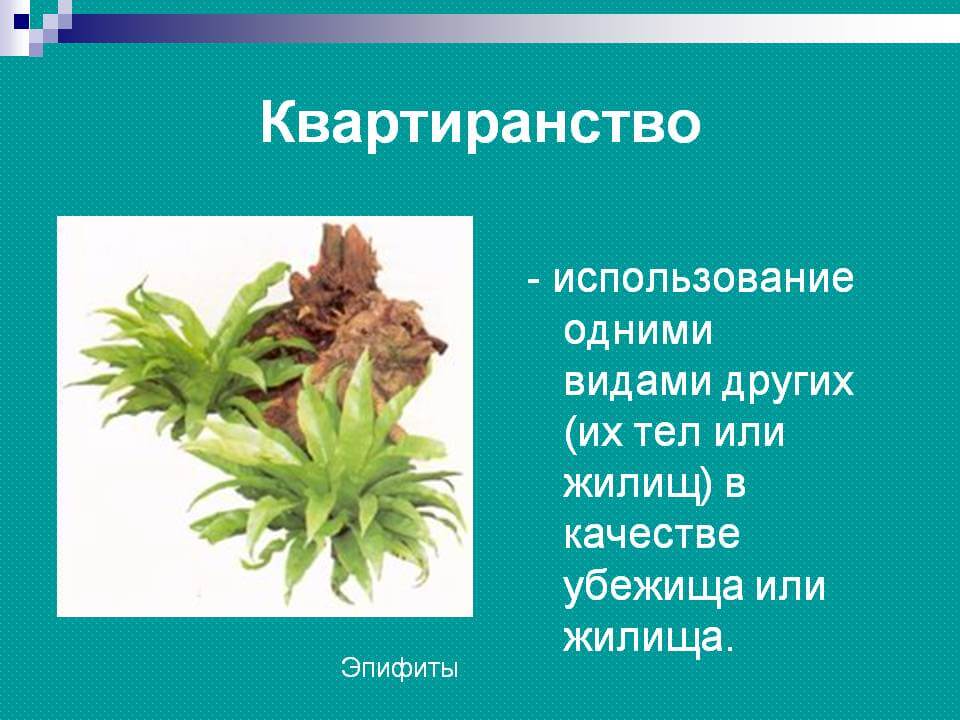 Квартиранство

- использование одними видами других (их тел или жилищ) в качестве убежища или жилища.

Эпифиты